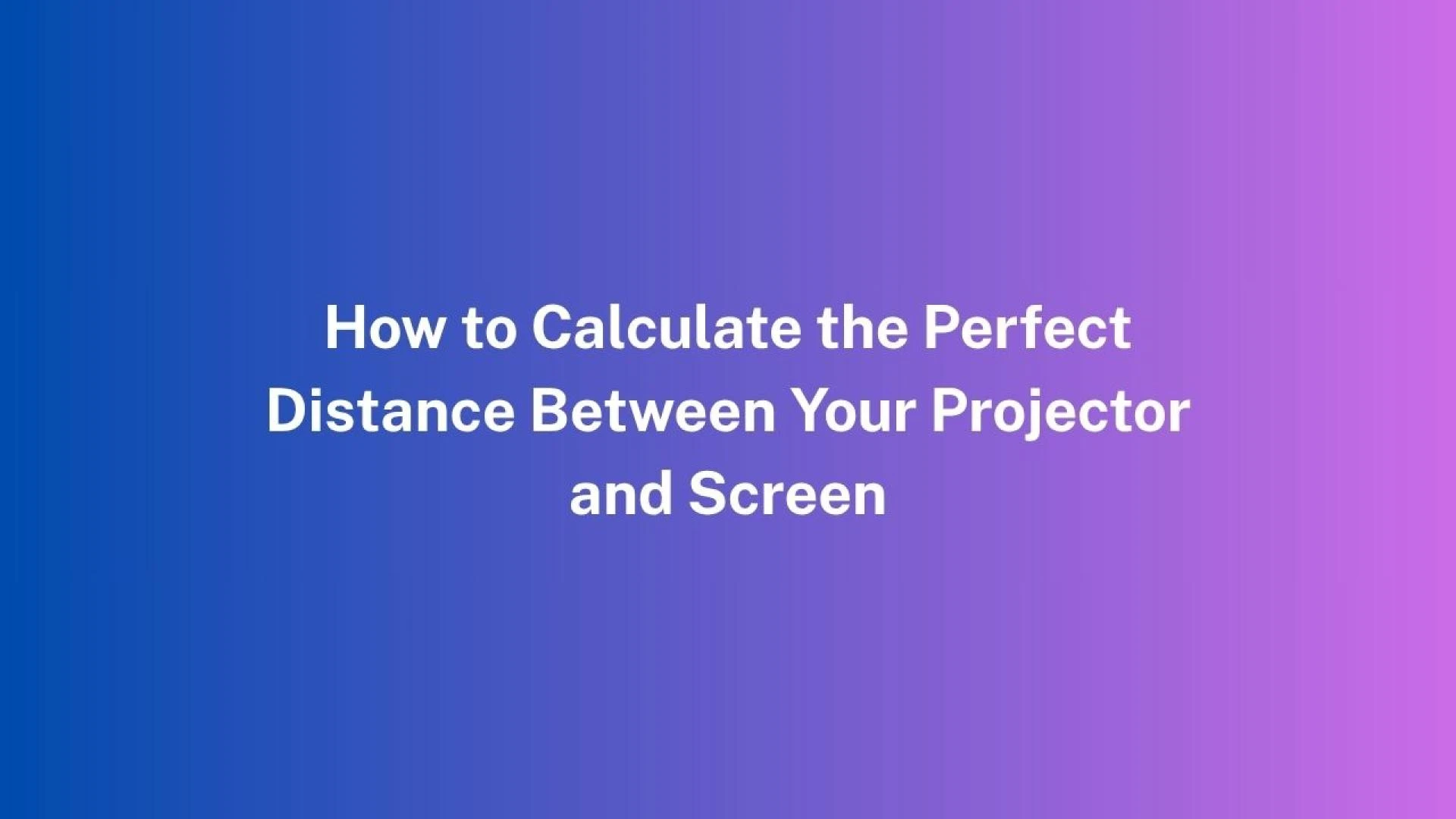 How to Calculate the Perfect Distance Between Your Projector and Screen